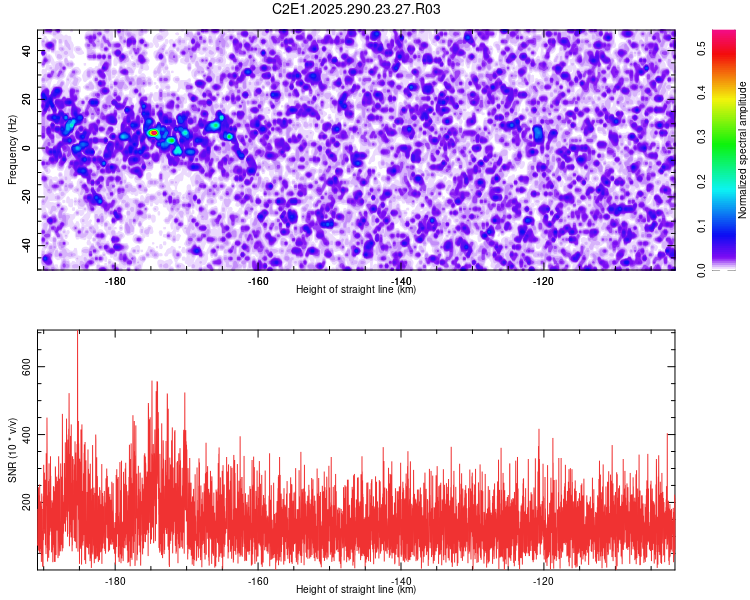 C2E1.2025.290.23.27.R03

Frequency (Hz)
40
20
0
-20
-40
-180
-160
-140
-120
Height of straight line (km)

Normalized spectral amplitude
0.0
0.1
0.2
0.3
0.4
0.5

SNR (10 * v/v)
600
400
200
-180
-160
-140
-120
Height of straight line (km)